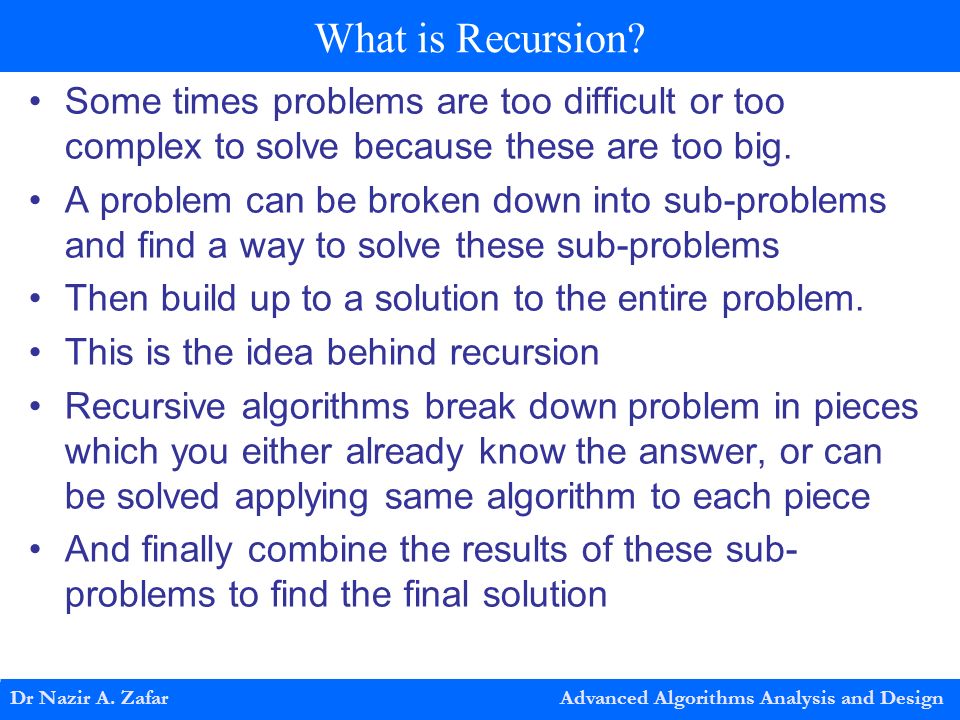 What is Recursion?

• Some times problems are too difficult or too complex to solve because these are too big.

• A problem can be broken down into sub-problems and find a way to solve these sub-problems

• Then build up to a solution to the entire problem.

• This is the idea behind recursion

• Recursive algorithms break down problem in pieces which you either already know the answer, or can be solved applying same algorithm to each piece

• And finally combine the results of these sub-problems to find the final solution

Dr Nazir A. Zafar

Advanced Algorithms Analysis and Design